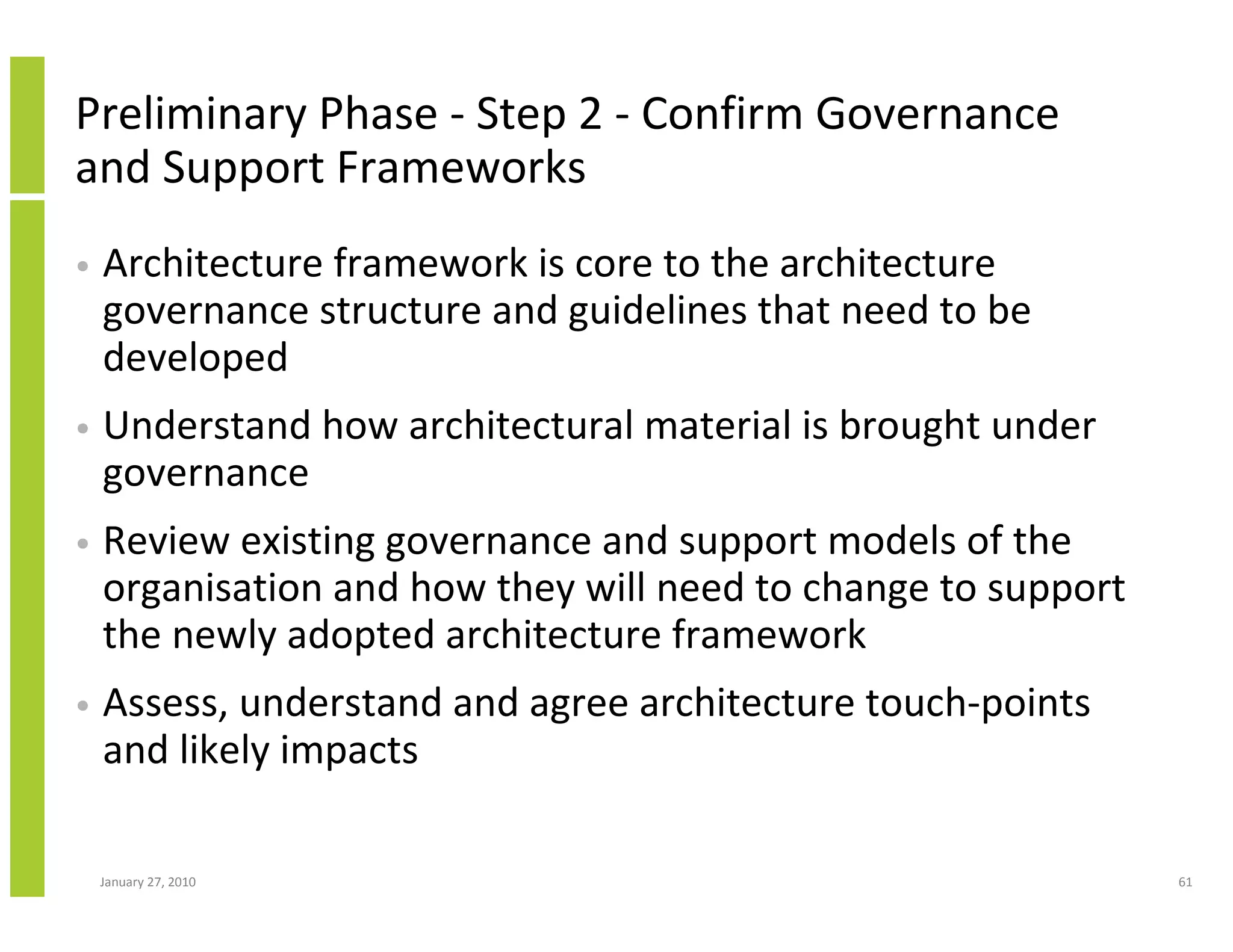 Preliminary Phase - Step 2 - Confirm Governance and Support Frameworks

• Architecture framework is core to the architecture governance structure and guidelines that need to be developed

• Understand how architectural material is brought under governance

• Review existing governance and support models of the organisation and how they will need to change to support the newly adopted architecture framework

• Assess, understand and agree architecture touch-points and likely impacts

January 27, 2010

61